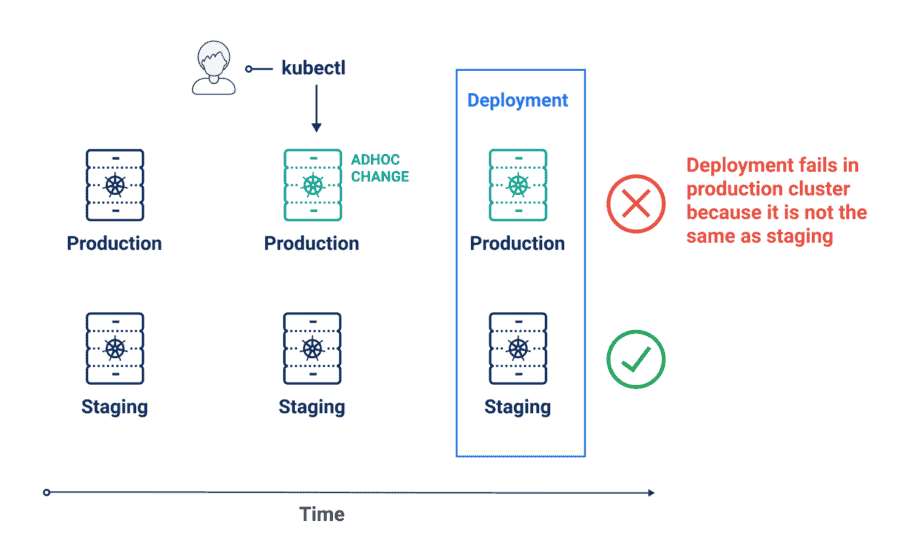 kubectl

Deployment

ADHOC CHANGE

Production

Production

Production

Deployment fails in production cluster because it is not the same as staging

Staging

Staging

Staging

Time